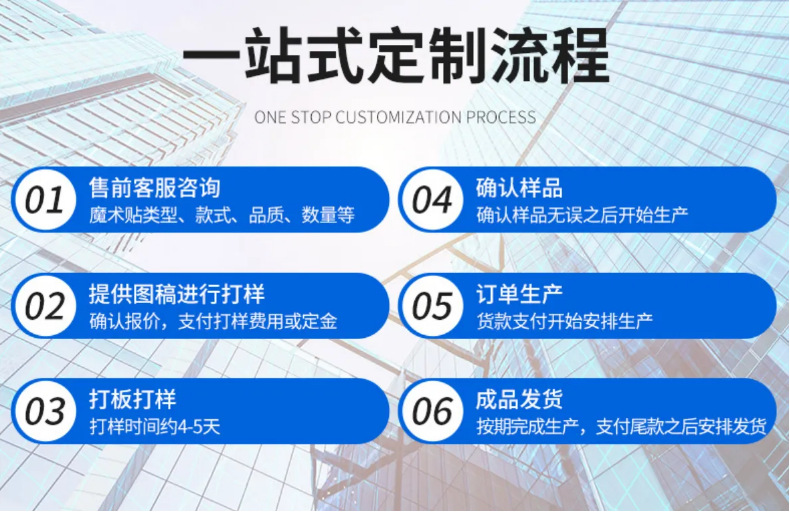 一站式定制流程

ONE STOP CUSTOMIZATION PROCESS

01 售前客服咨询
魔术贴类型、款式、品质、数量等

02 提供图稿进行打样
确认报价，支付打样费用或定金

03 打板打样
打样时间约4-5天

04 确认样品
确认样品无误之后开始生产

05 订单生产
货款支付开始安排生产

06 成品发货
按期完成生产，支付尾款之后安排发货